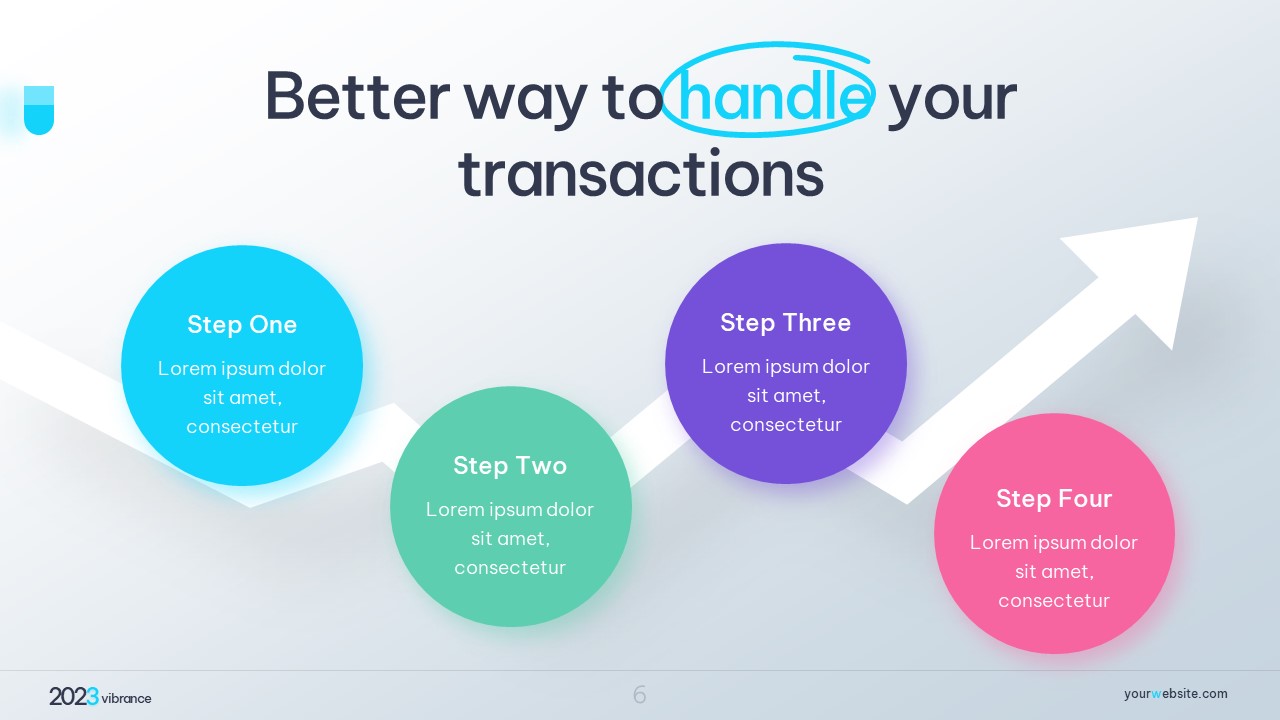 Better way to handle your transactions

Step One
Lorem ipsum dolor sit amet, consectetur

Step Two
Lorem ipsum dolor sit amet, consectetur

Step Three
Lorem ipsum dolor sit amet, consectetur

Step Four
Lorem ipsum dolor sit amet, consectetur

2023 vibrance

6

yourwebsite.com